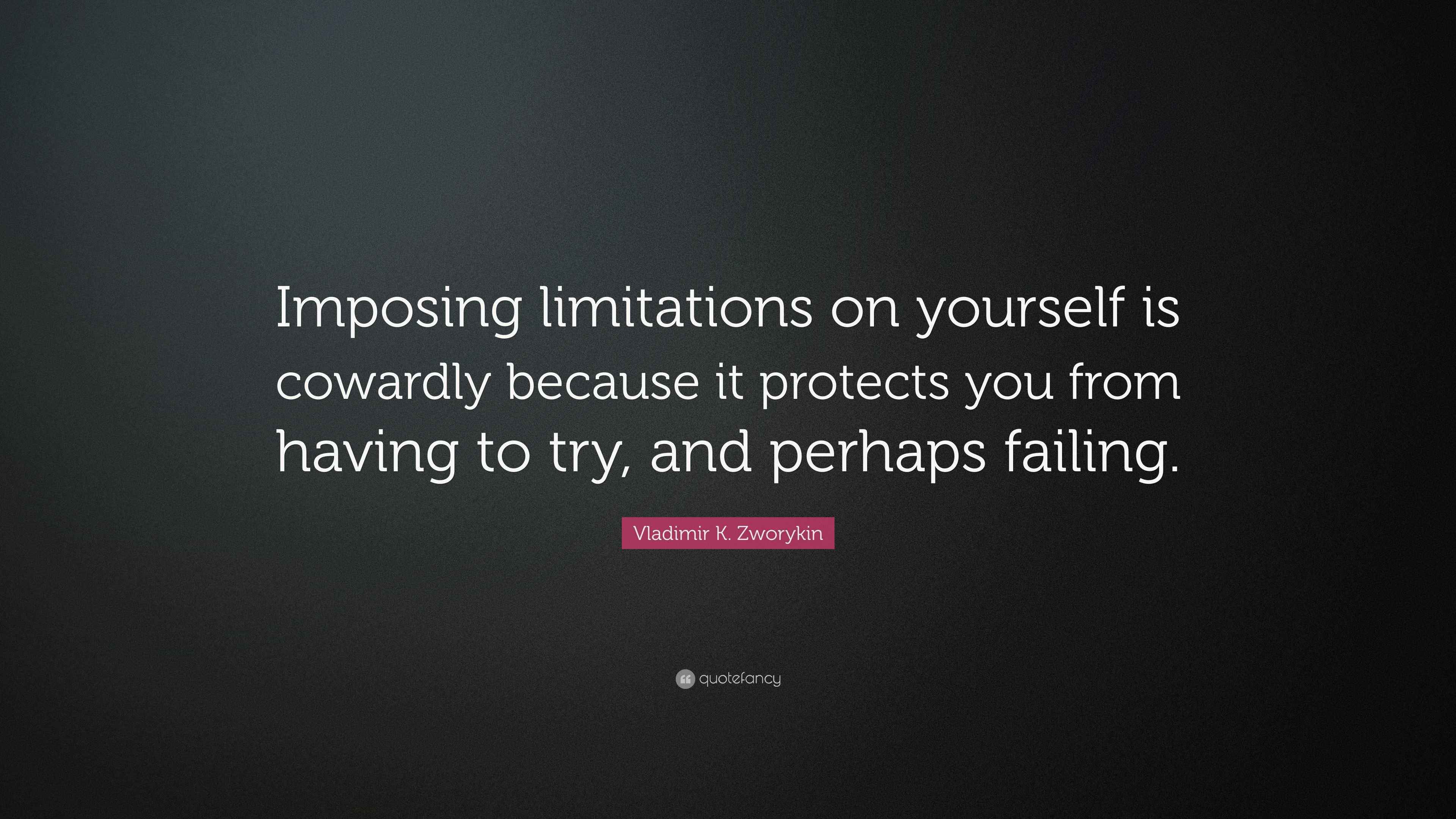 Imposing limitations on yourself is cowardly because it protects you from having to try, and perhaps failing.

Vladimir K. Zworykin

quotefancy